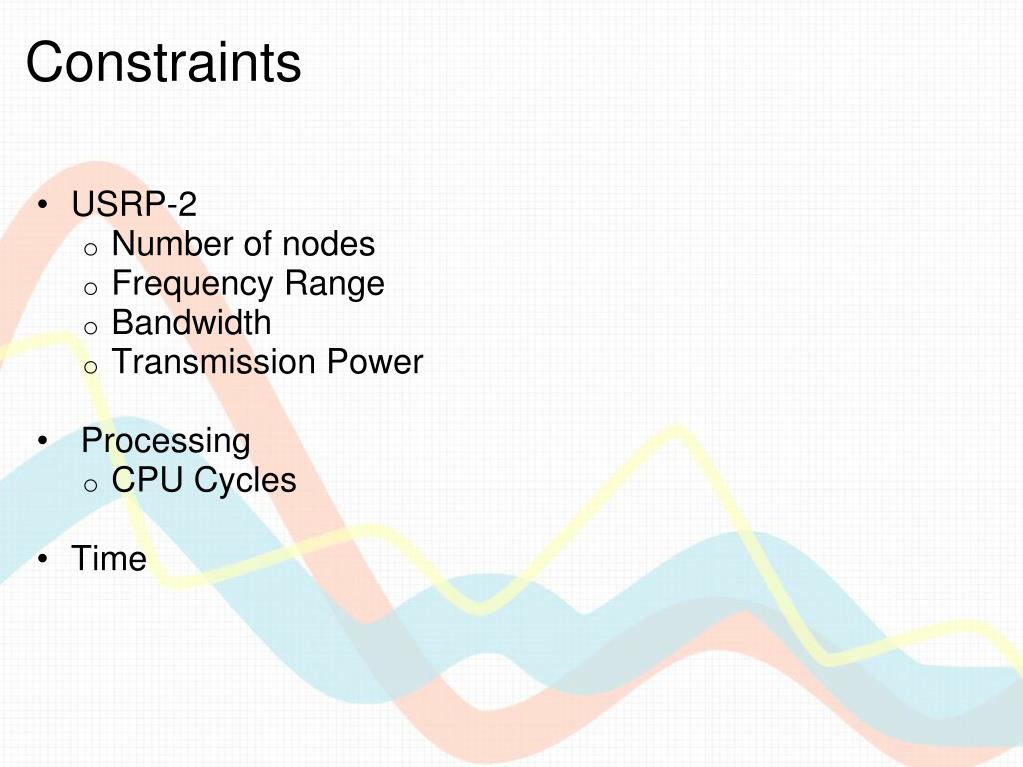 Constraints

• USRP-2
  o Number of nodes
  o Frequency Range
  o Bandwidth
  o Transmission Power

• Processing
  o CPU Cycles

• Time